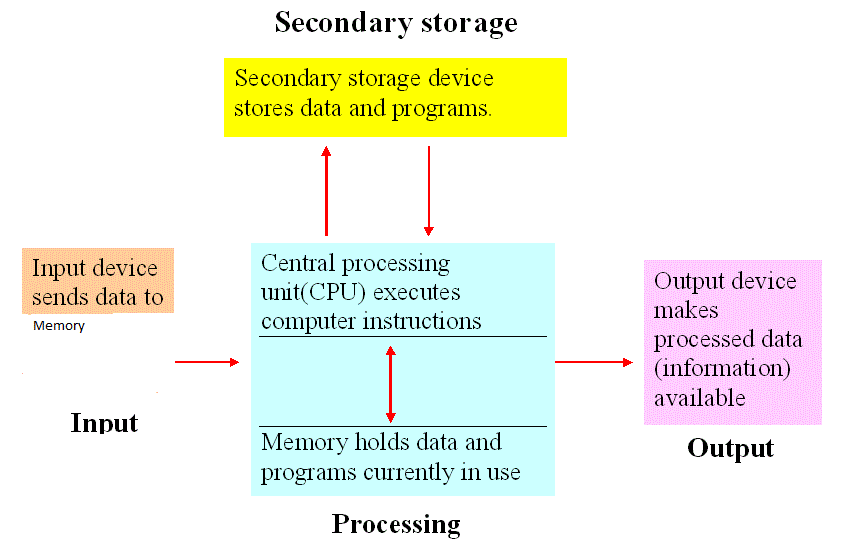 Secondary storage

Secondary storage device stores data and programs.

Input device sends data to Memory

Input

Central processing unit(CPU) executes computer instructions

Memory holds data and programs currently in use

Processing

Output device makes processed data (information) available

Output